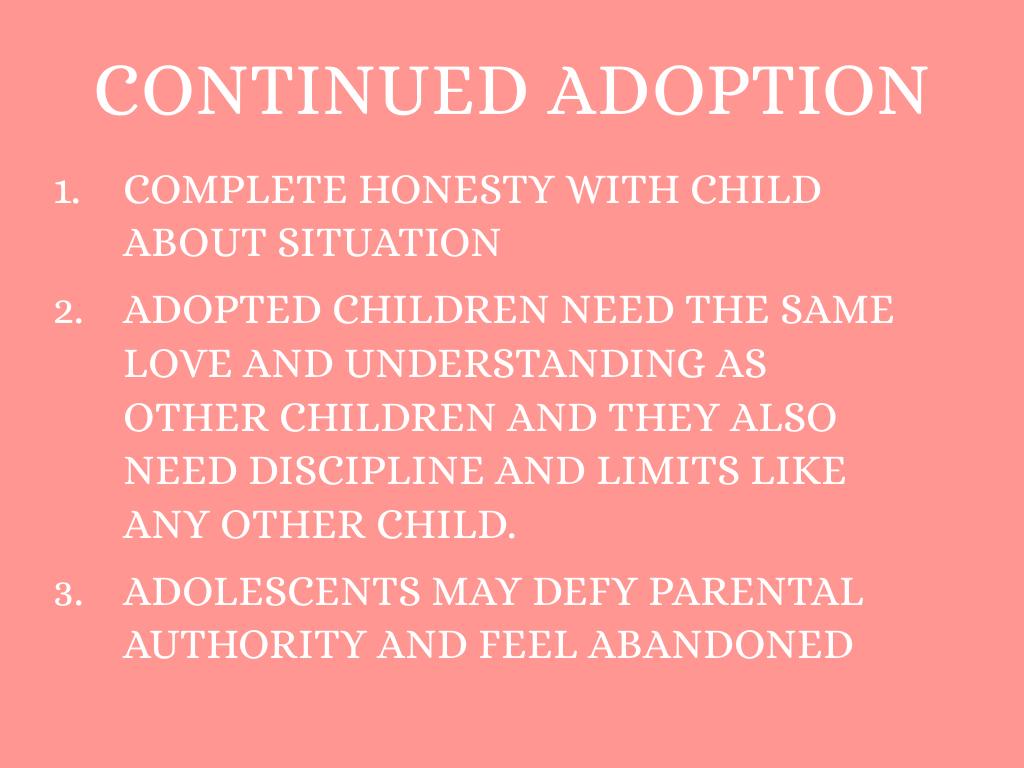 CONTINUED ADOPTION

1. COMPLETE HONESTY WITH CHILD ABOUT SITUATION
2. ADOPTED CHILDREN NEED THE SAME LOVE AND UNDERSTANDING AS OTHER CHILDREN AND THEY ALSO NEED DISCIPLINE AND LIMITS LIKE ANY OTHER CHILD.
3. ADOLESCENTS MAY DEFY PARENTAL AUTHORITY AND FEEL ABANDONED